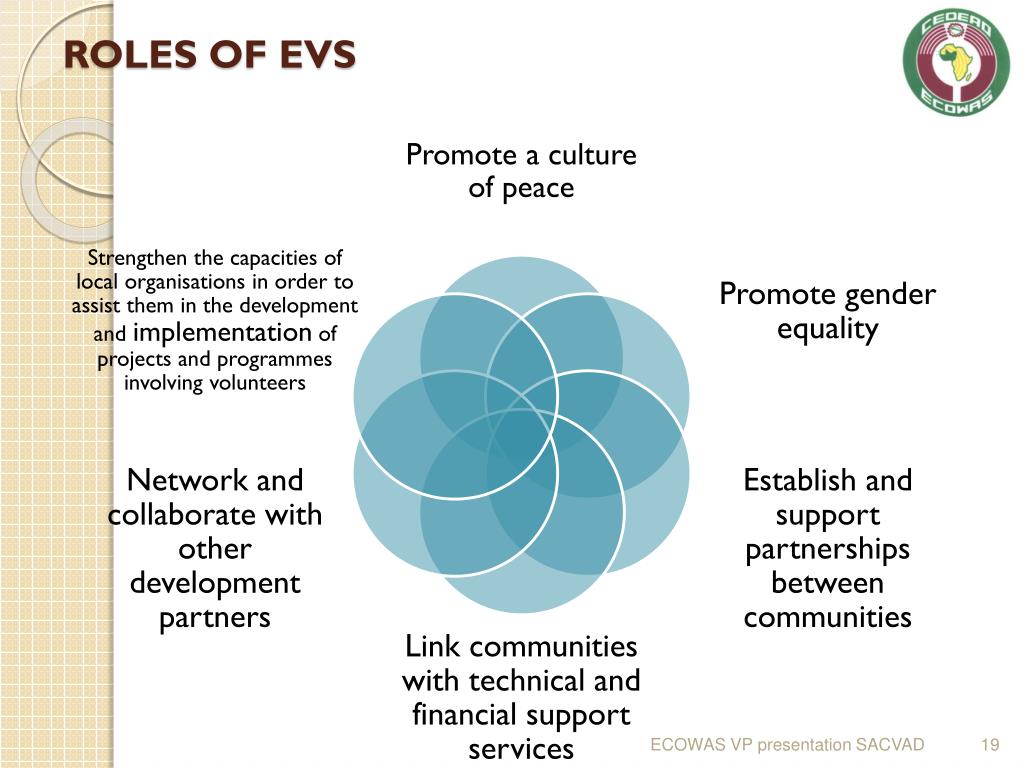 ROLES OF EVS

CEDEAO
ECOWAS

Promote a culture of peace

Promote gender equality

Establish and support partnerships between communities

Link communities with technical and financial support services

Network and collaborate with other development partners

Strengthen the capacities of local organisations in order to assist them in the development and implementation of projects and programmes involving volunteers

ECOWAS VP presentation SACVAD

19